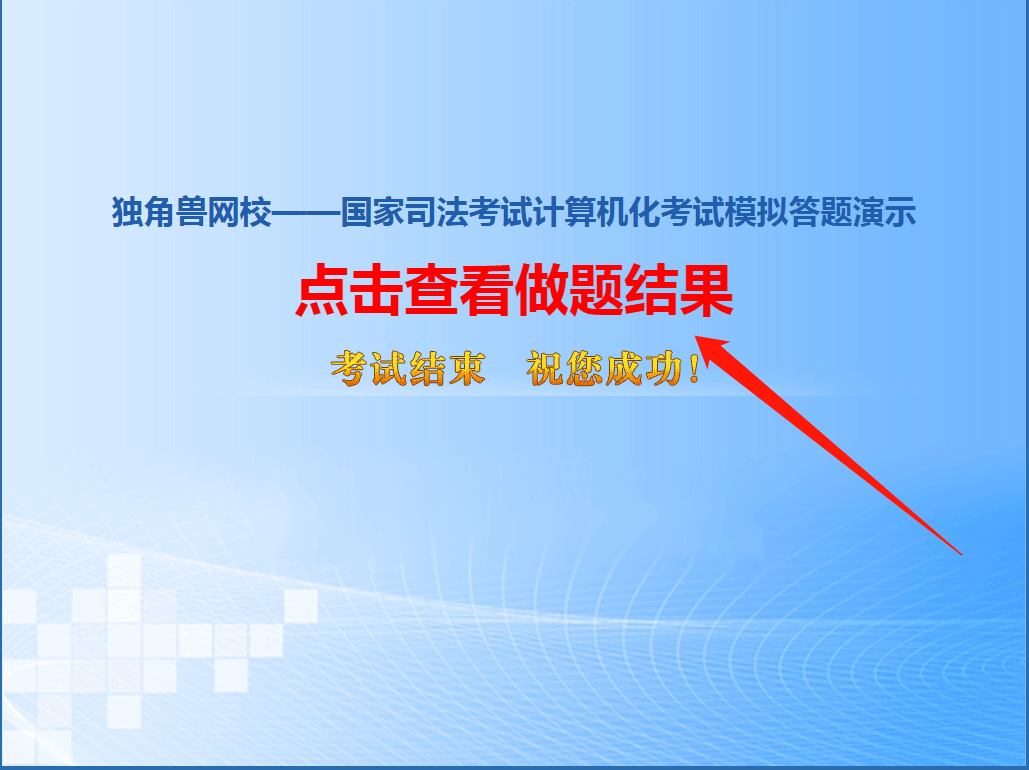 独角兽网校——国家司法考试计算机化考试模拟答题演示

点击查看做题结果

考试结束　祝您成功！